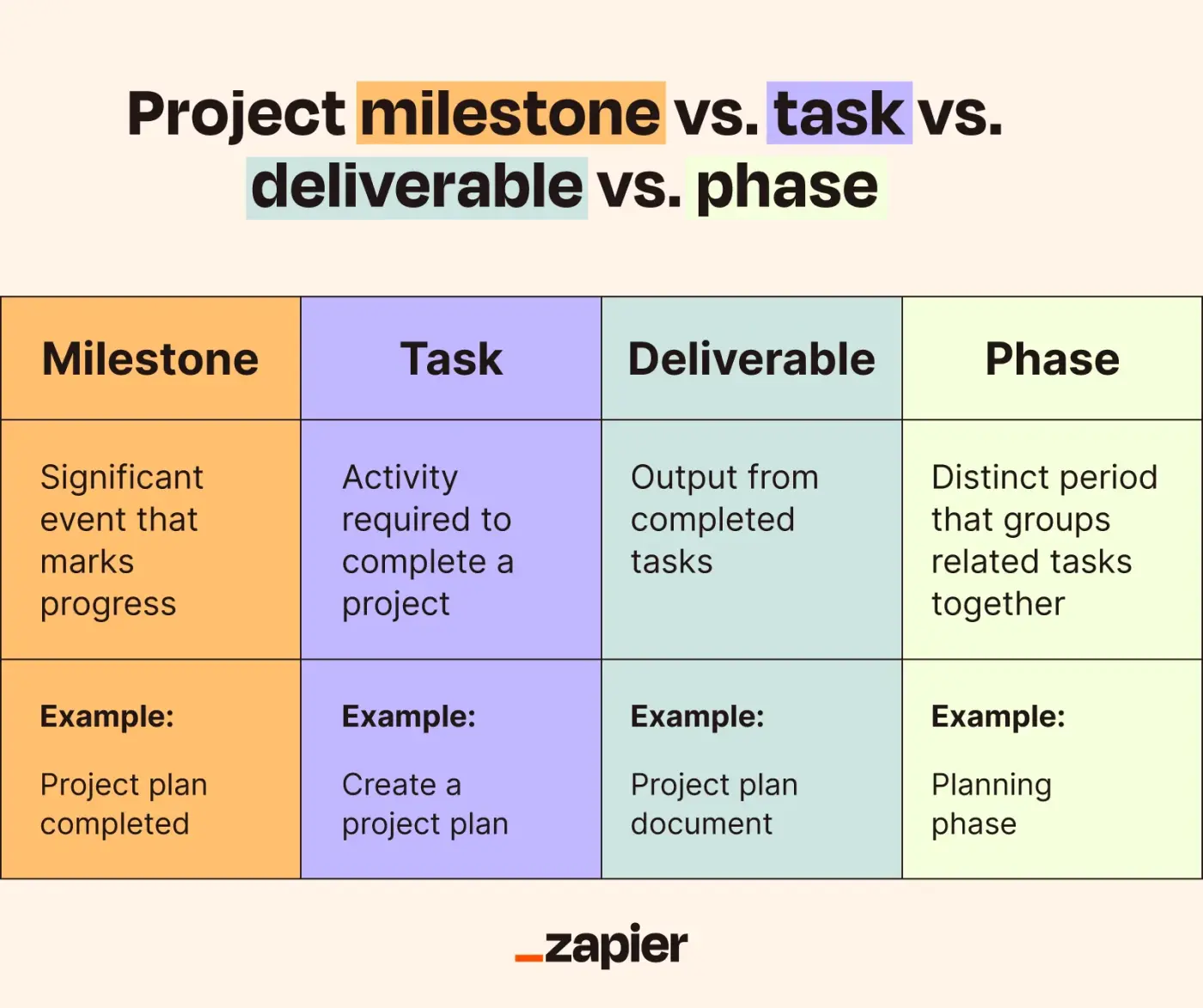 Project milestone vs. task vs. deliverable vs. phase

| Milestone | Task | Deliverable | Phase |
|---|---|---|---|
| Significant event that marks progress | Activity required to complete a project | Output from completed tasks | Distinct period that groups related tasks together |
| **Example:** Project plan completed | **Example:** Create a project plan | **Example:** Project plan document | **Example:** Planning phase |

_zapier